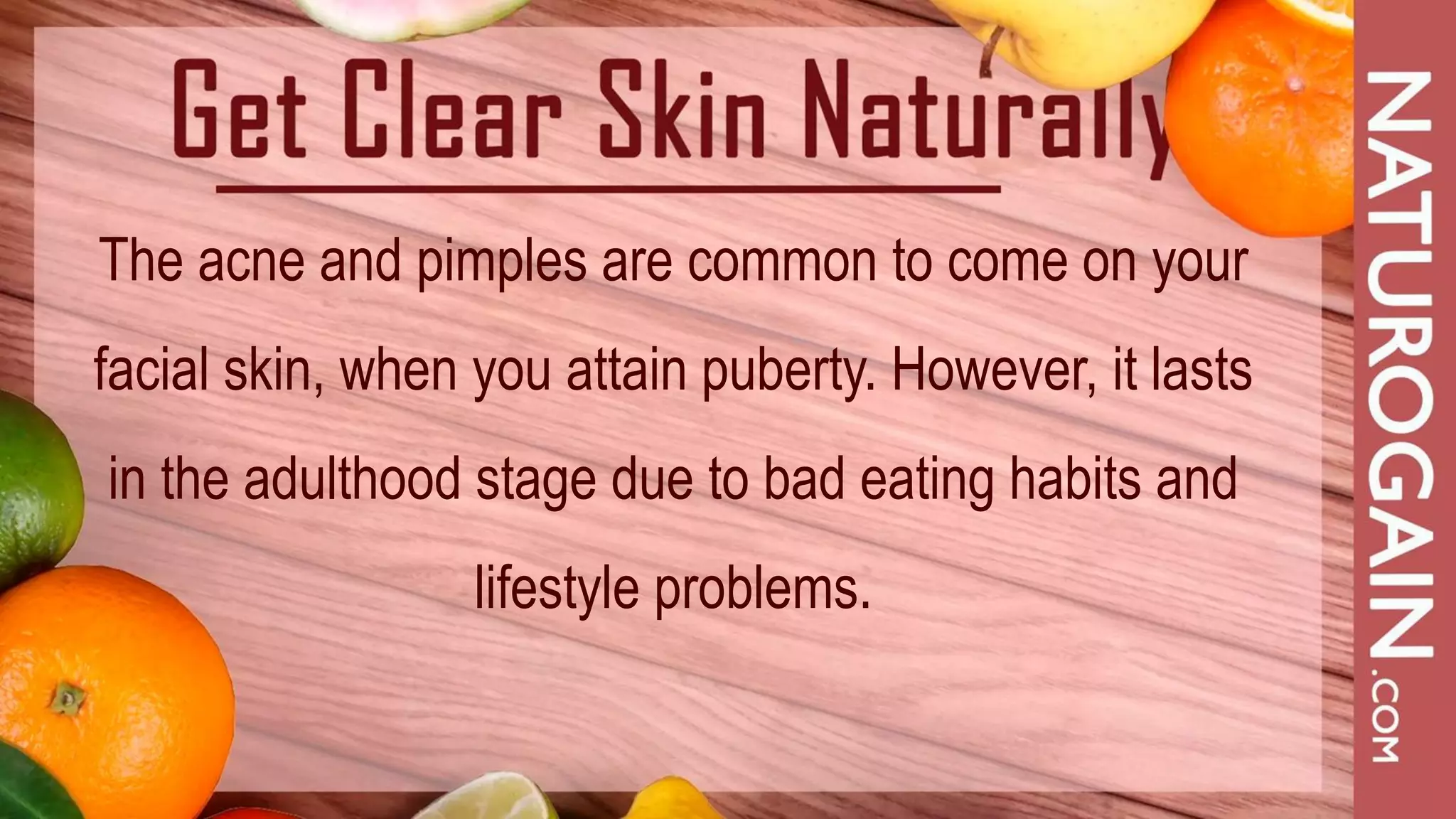 Get Clear Skin Naturally

The acne and pimples are common to come on your facial skin, when you attain puberty. However, it lasts in the adulthood stage due to bad eating habits and lifestyle problems.

NATUROGAIN.COM